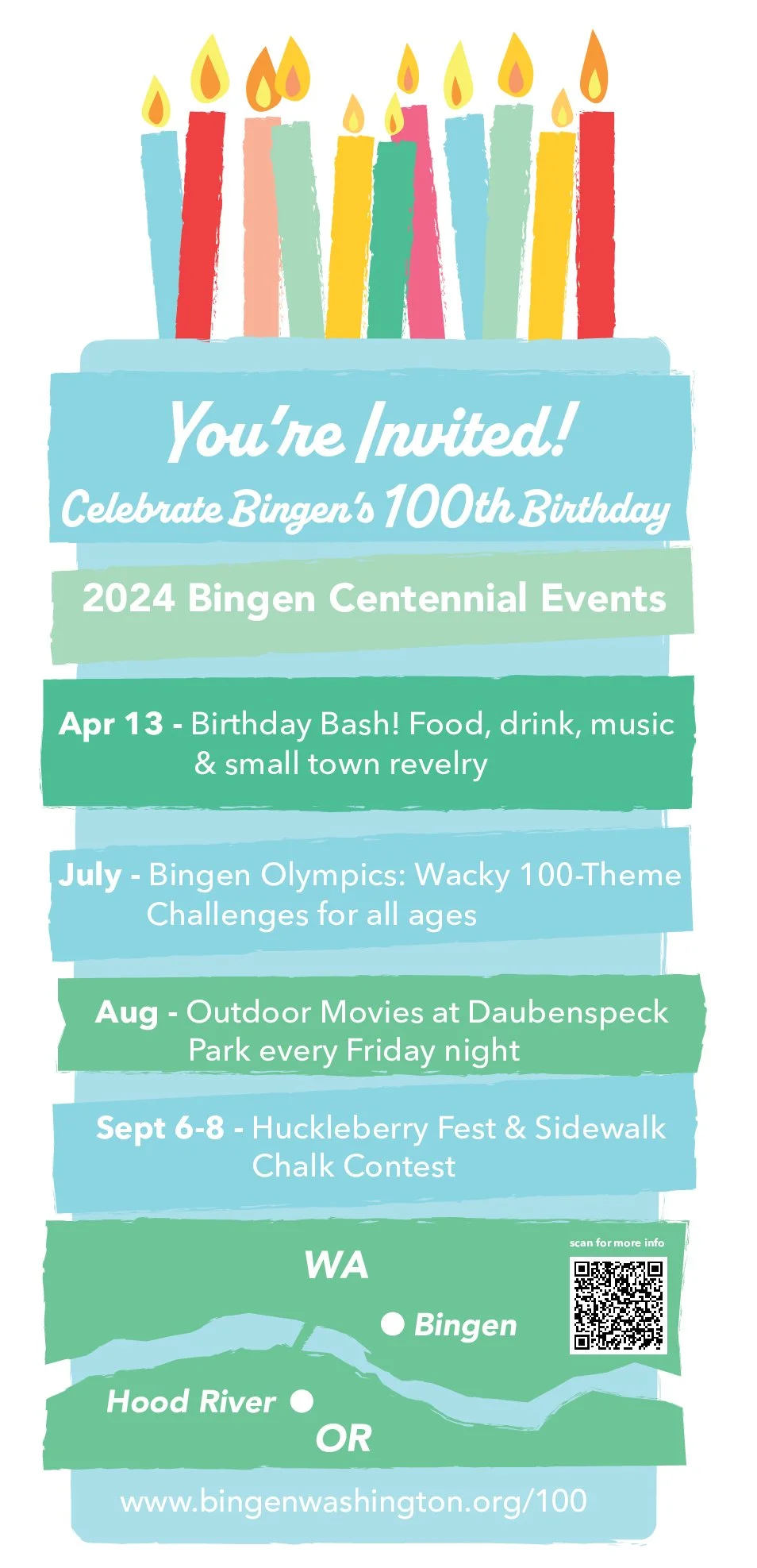 You're Invited!
Celebrate Bingen's 100th Birthday

2024 Bingen Centennial Events

Apr 13 - Birthday Bash! Food, drink, music & small town revelry

July - Bingen Olympics: Wacky 100-Theme Challenges for all ages

Aug - Outdoor Movies at Daubenspeck Park every Friday night

Sept 6-8 - Huckleberry Fest & Sidewalk Chalk Contest

scan for more info

WA

Bingen

Hood River

OR

www.bingenwashington.org/100